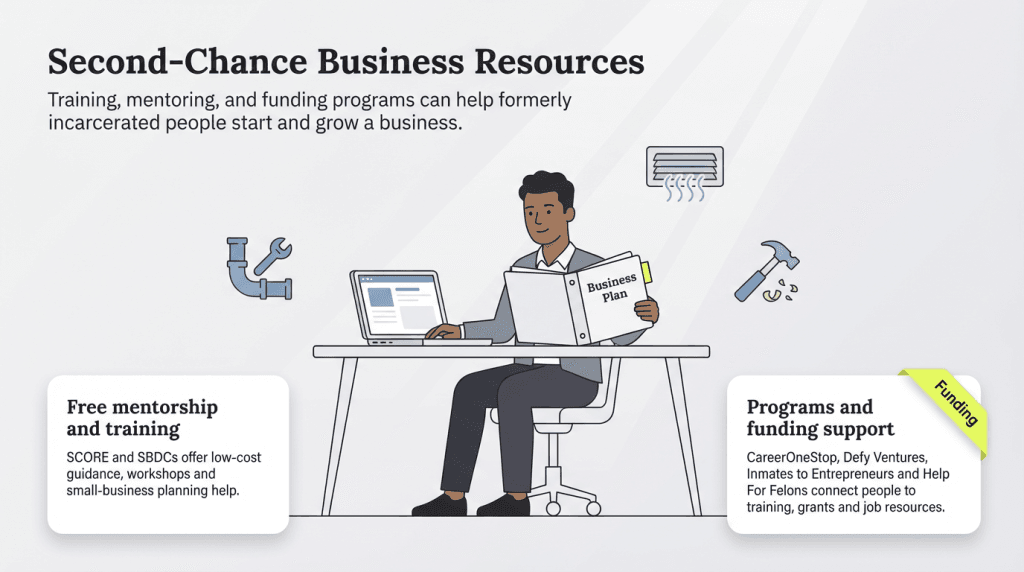 Second-Chance Business Resources

Training, mentoring, and funding programs can help formerly incarcerated people start and grow a business.

Business Plan

Free mentorship and training

SCORE and SBDCs offer low-cost guidance, workshops and small-business planning help.

Funding

Programs and funding support

CareerOneStop, Defy Ventures, Inmates to Entrepreneurs and Help For Felons connect people to training, grants and job resources.